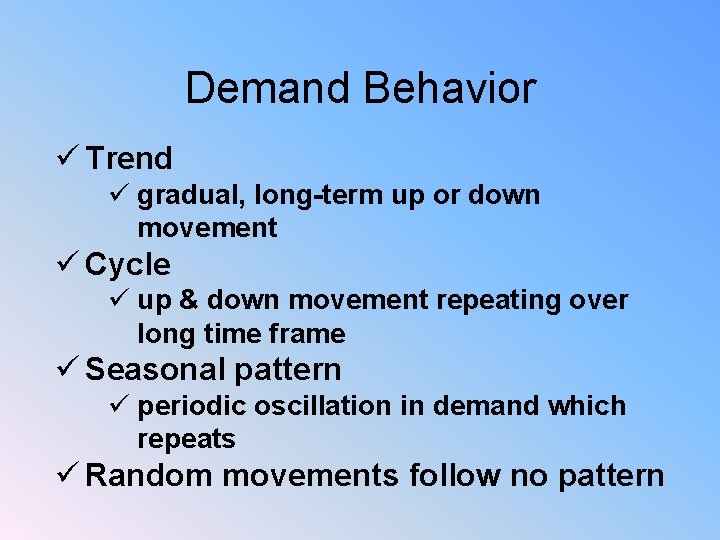 Demand Behavior

✓ Trend

✓ gradual, long-term up or down movement

✓ Cycle

✓ up & down movement repeating over long time frame

✓ Seasonal pattern

✓ periodic oscillation in demand which repeats

✓ Random movements follow no pattern